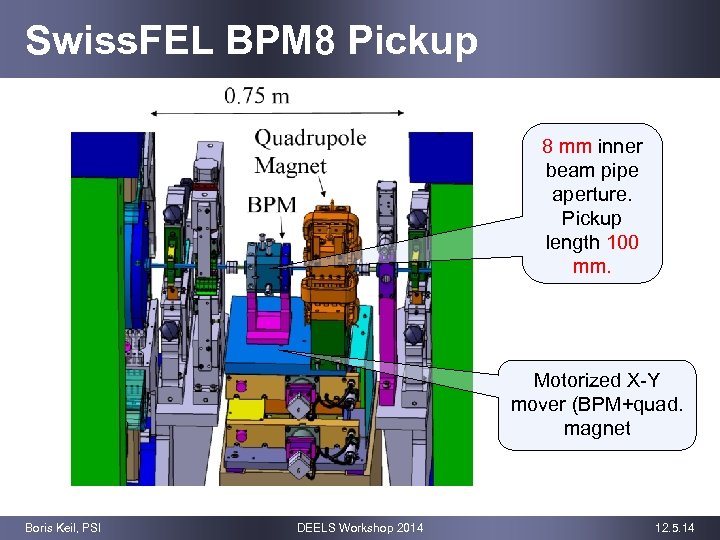 SwissFEL BPM8 Pickup

0.75 m

Quadrupole Magnet

BPM

8 mm inner beam pipe aperture. Pickup length 100 mm.

Motorized X-Y mover (BPM+quad. magnet

Boris Keil, PSI

DEELS Workshop 2014

12.5.14